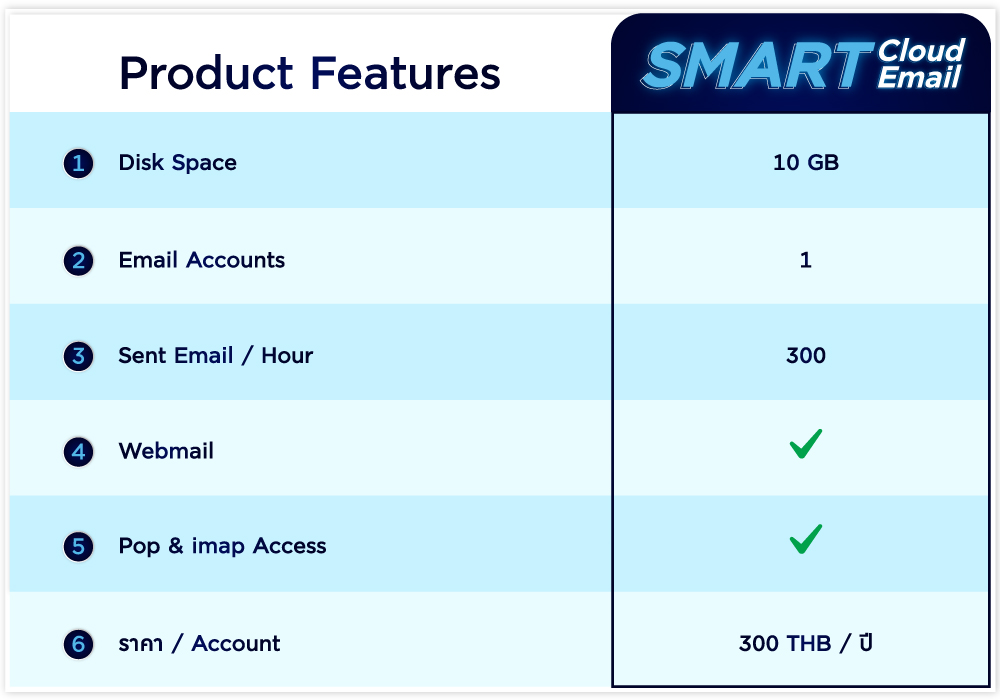 | Product Features | SMART Cloud Email |
|---|---|
| 1 Disk Space | 10 GB |
| 2 Email Accounts | 1 |
| 3 Sent Email / Hour | 300 |
| 4 Webmail | ✓ |
| 5 Pop & imap Access | ✓ |
| 6 ราคา / Account | 300 THB / ปี |